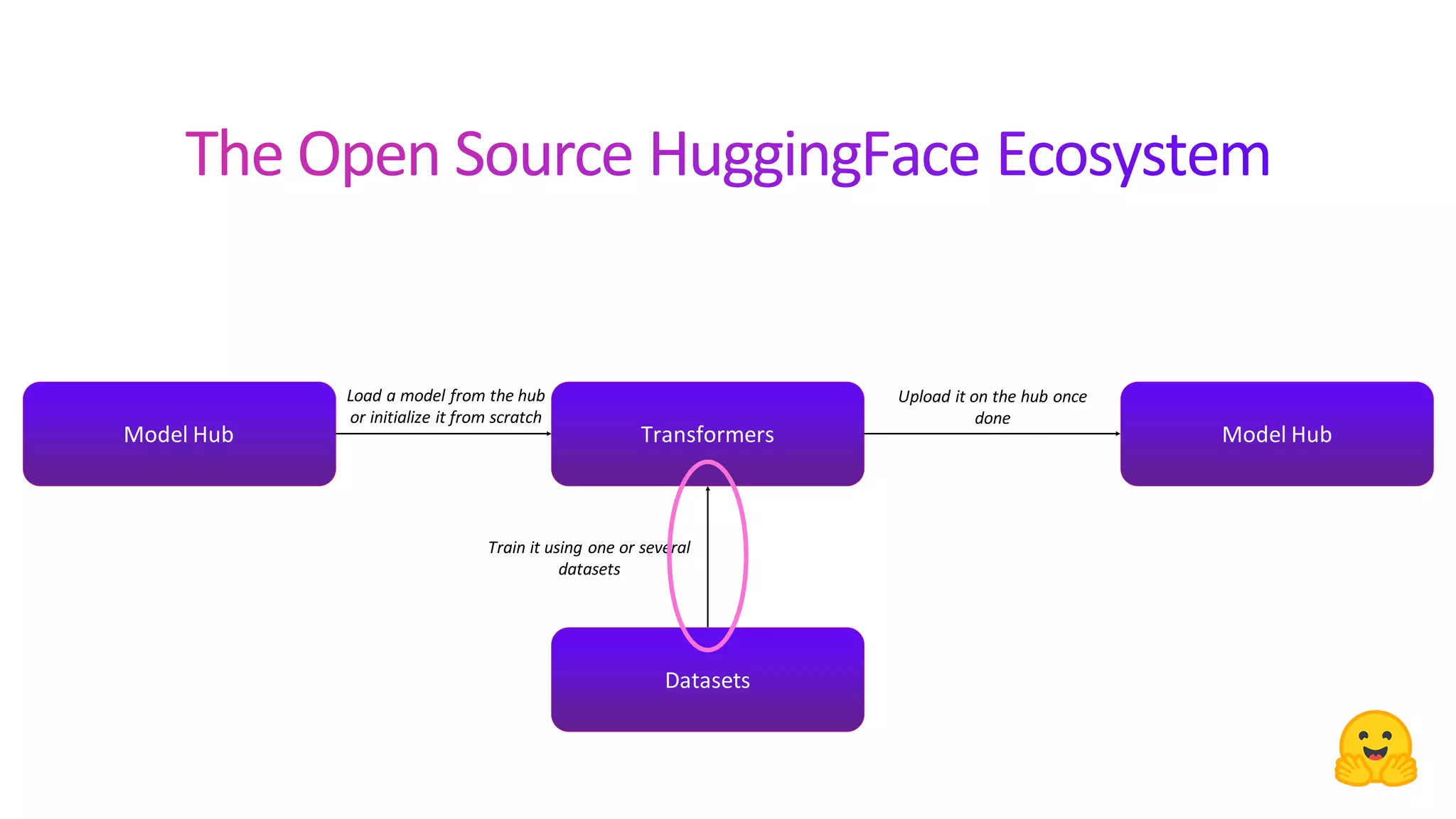 The Open Source HuggingFace Ecosystem

Model Hub

Load a model from the hub or initialize it from scratch

Transformers

Upload it on the hub once done

Model Hub

Train it using one or several datasets

Datasets